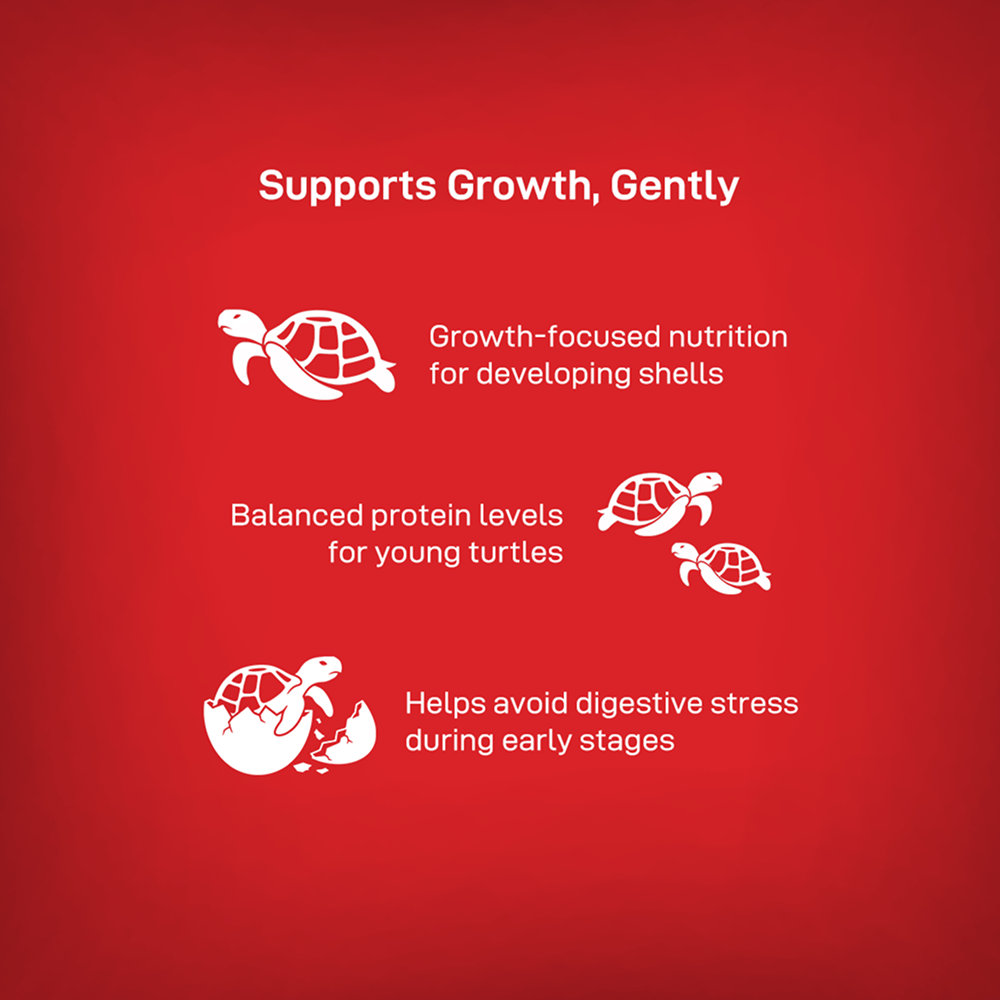 Supports Growth, Gently

Growth-focused nutrition for developing shells

Balanced protein levels for young turtles

Helps avoid digestive stress during early stages